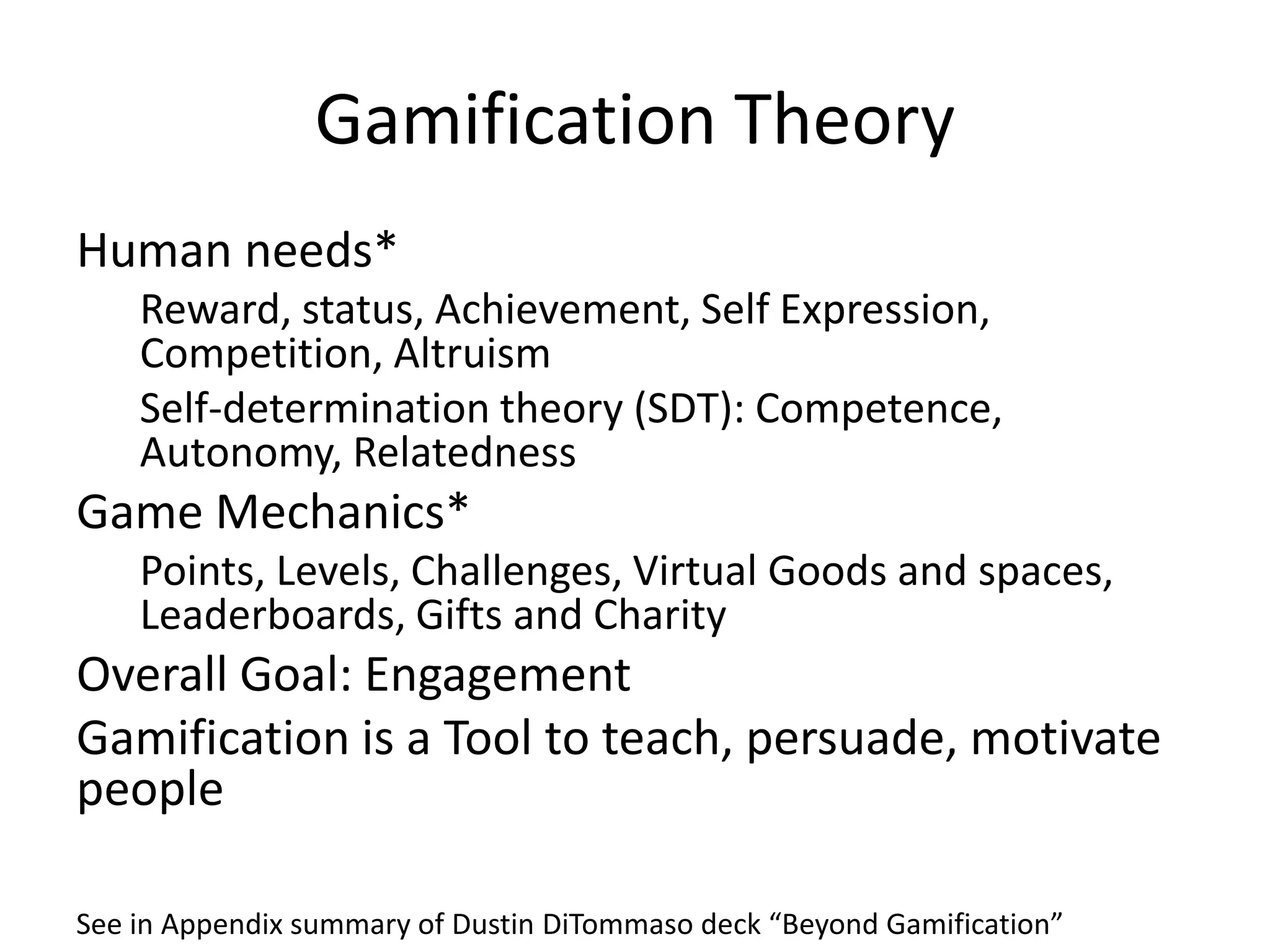 Gamification Theory

Human needs*

Reward, status, Achievement, Self Expression, Competition, Altruism

Self-determination theory (SDT): Competence, Autonomy, Relatedness

Game Mechanics*

Points, Levels, Challenges, Virtual Goods and spaces, Leaderboards, Gifts and Charity

Overall Goal: Engagement

Gamification is a Tool to teach, persuade, motivate people

See in Appendix summary of Dustin DiTommaso deck “Beyond Gamification”